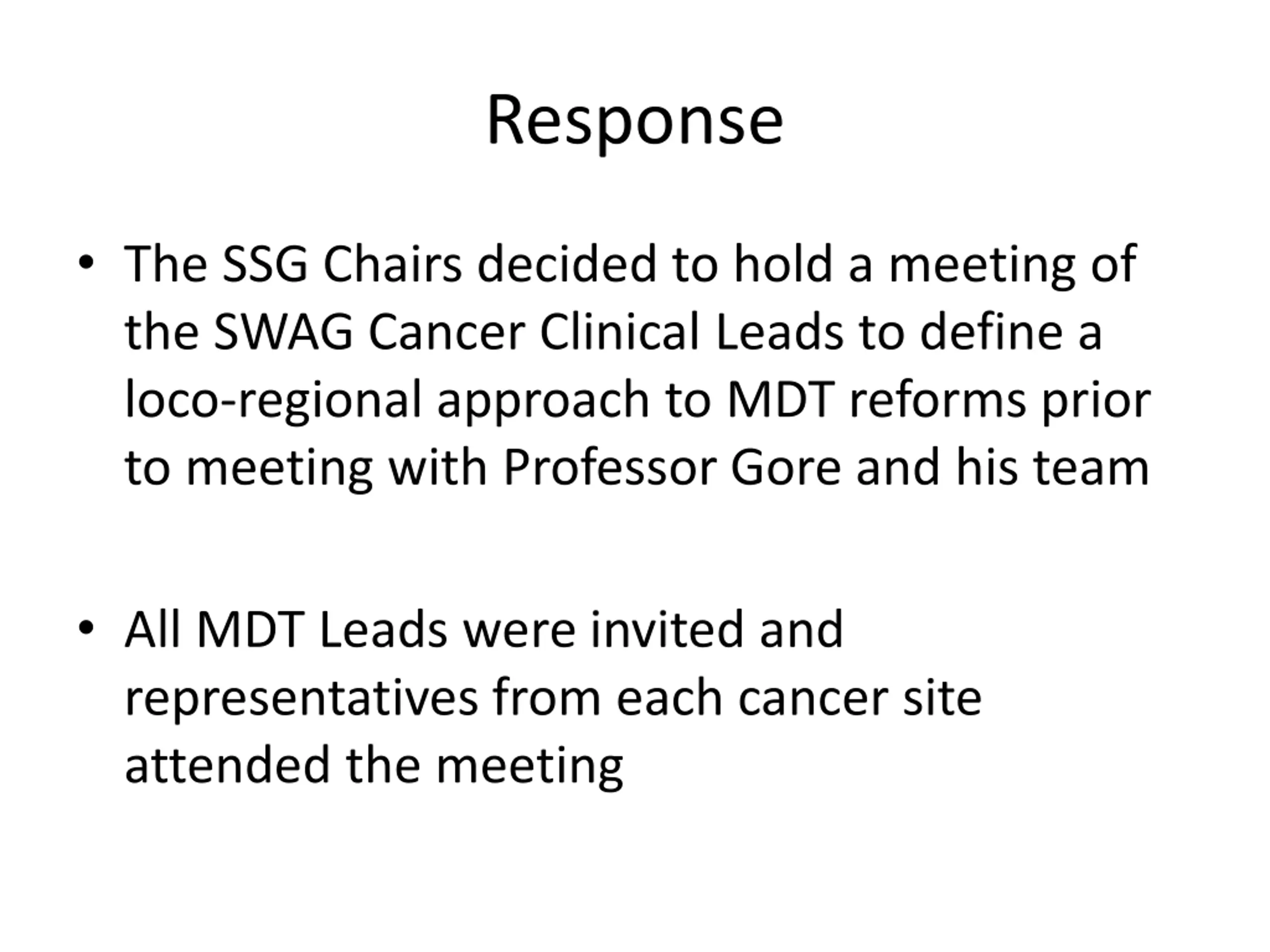 Response

• The SSG Chairs decided to hold a meeting of the SWAG Cancer Clinical Leads to define a loco-regional approach to MDT reforms prior to meeting with Professor Gore and his team

• All MDT Leads were invited and representatives from each cancer site attended the meeting